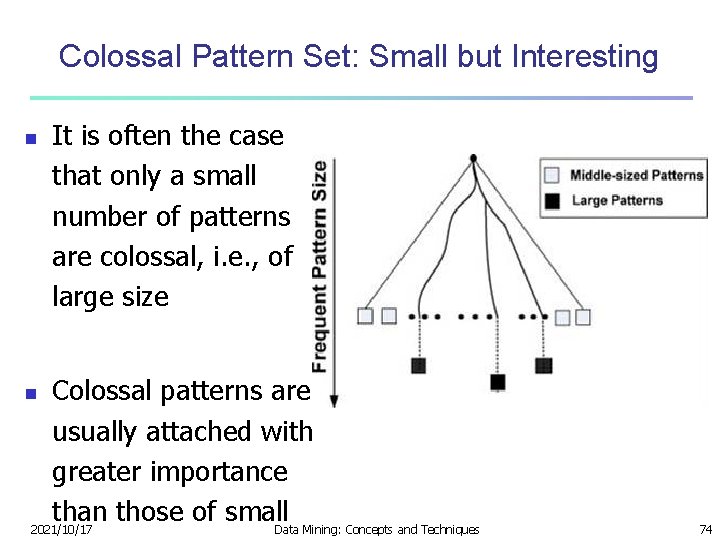 Colossal Pattern Set: Small but Interesting

- It is often the case that only a small number of patterns are colossal, i.e., of large size

- Colossal patterns are usually attached with greater importance than those of small

Frequent Pattern Size

Middle-sized Patterns
Large Patterns

2021/10/17 Data Mining: Concepts and Techniques 74